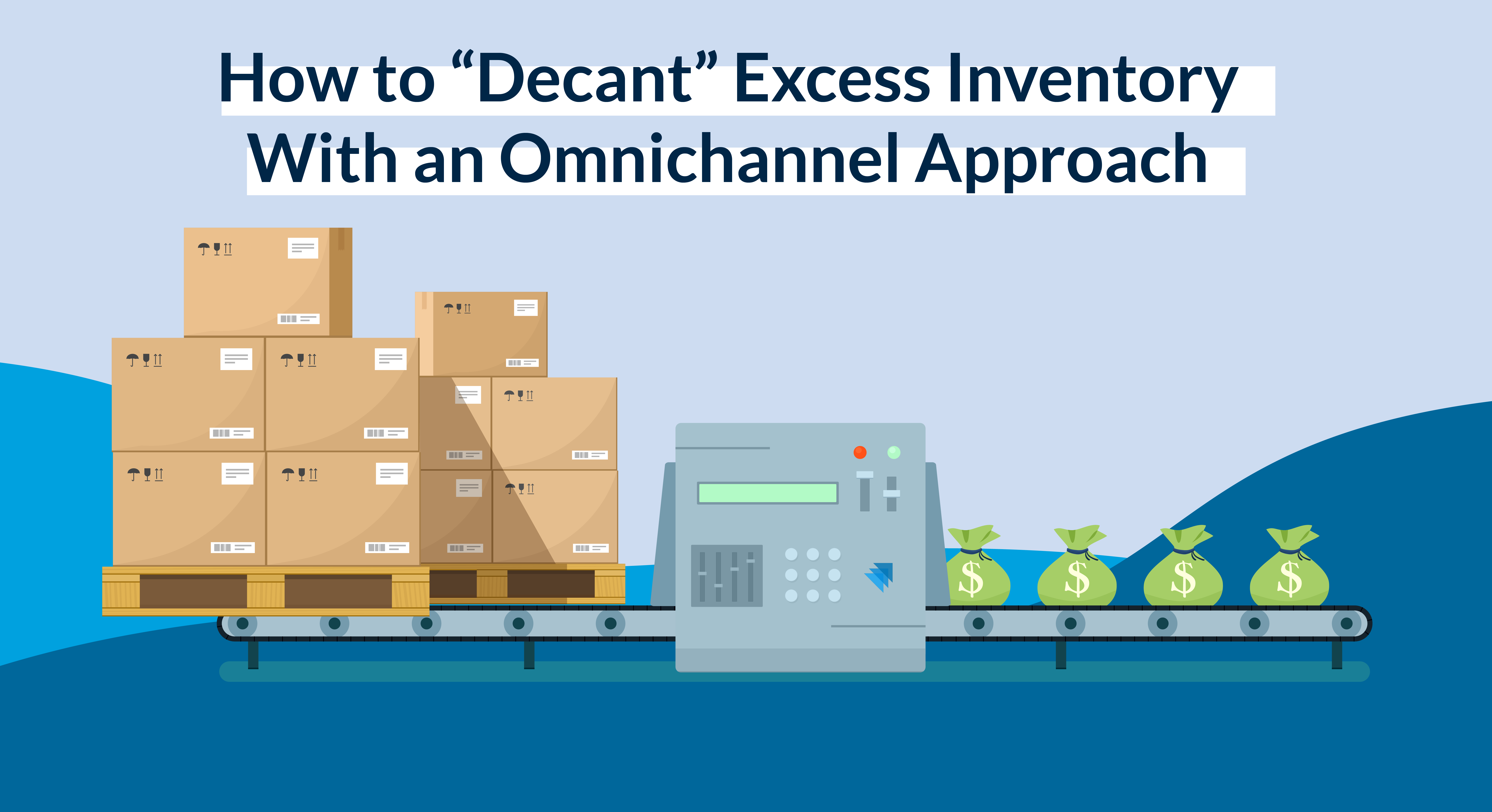 How to “Decant” Excess Inventory With an Omnichannel Approach

$ $ $ $